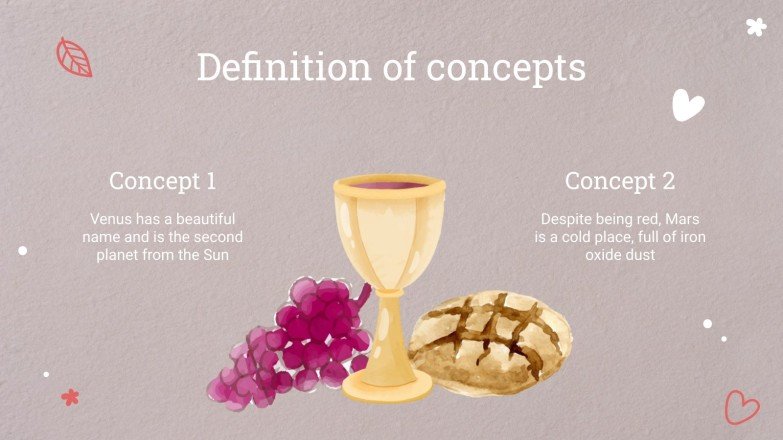 Definition of concepts

Concept 1

Venus has a beautiful name and is the second planet from the Sun

Concept 2

Despite being red, Mars is a cold place, full of iron oxide dust